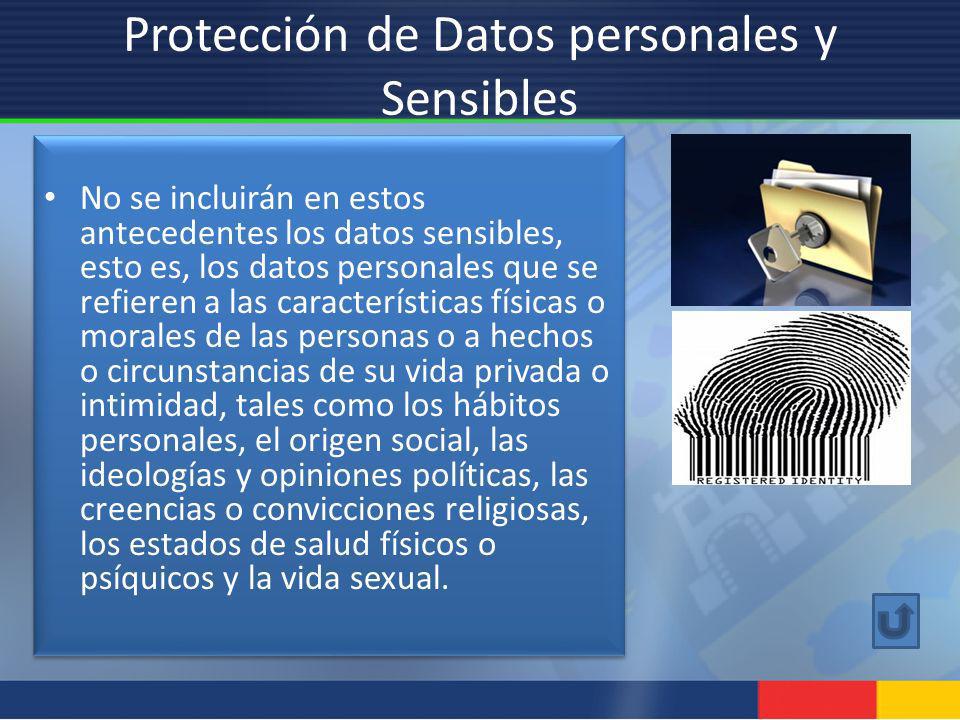 Protección de Datos personales y Sensibles

• No se incluirán en estos antecedentes los datos sensibles, esto es, los datos personales que se refieren a las características físicas o morales de las personas o a hechos o circunstancias de su vida privada o intimidad, tales como los hábitos personales, el origen social, las ideologías y opiniones políticas, las creencias o convicciones religiosas, los estados de salud físicos o psíquicos y la vida sexual.

REGISTERED IDENTITY